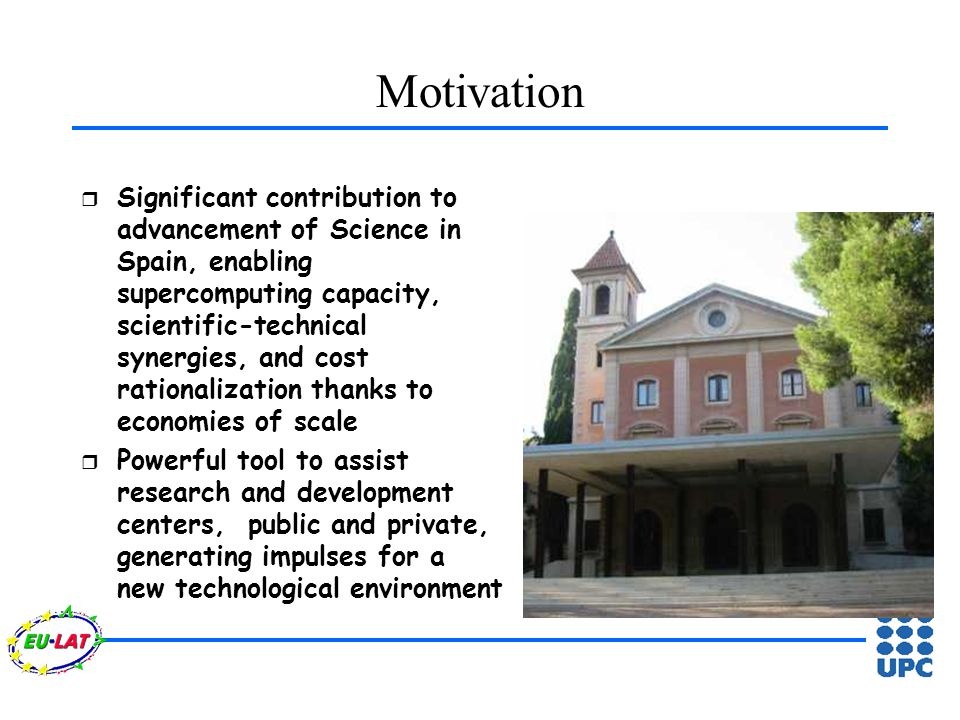 Motivation

❒ Significant contribution to advancement of Science in Spain, enabling supercomputing capacity, scientific-technical synergies, and cost rationalization thanks to economies of scale

❒ Powerful tool to assist research and development centers, public and private, generating impulses for a new technological environment

EU-LAT

UPC